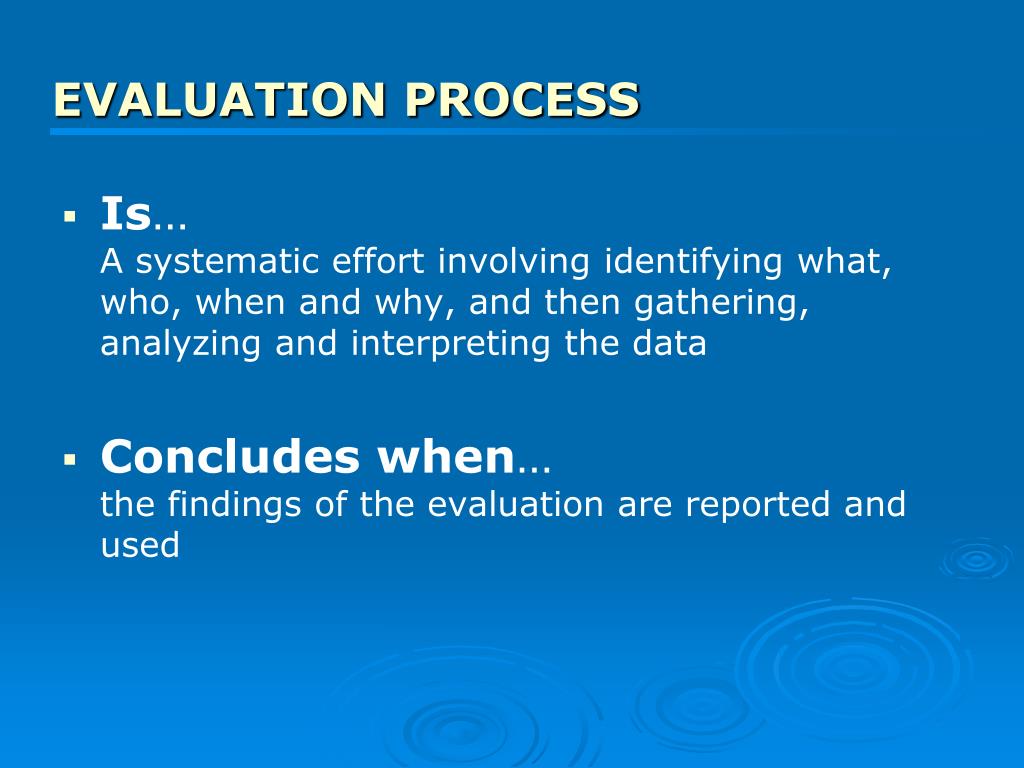 EVALUATION PROCESS

▪ Is…
A systematic effort involving identifying what, who, when and why, and then gathering, analyzing and interpreting the data

▪ Concludes when…
the findings of the evaluation are reported and used